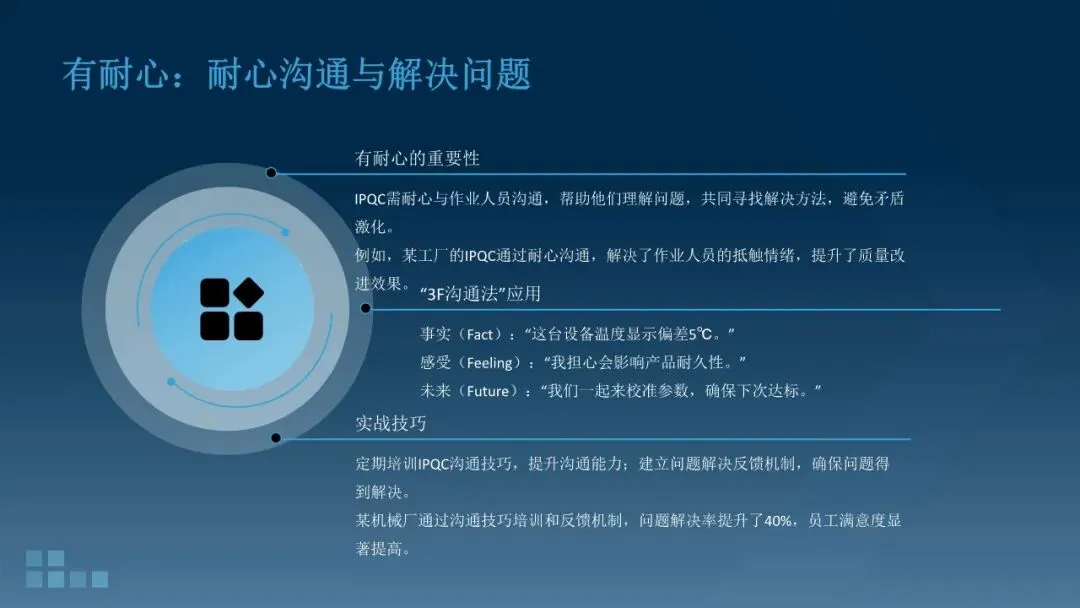 有耐心：耐心沟通与解决问题

有耐心的重要性

IPQC需耐心与作业人员沟通，帮助他们理解问题，共同寻找解决方法，避免矛盾激化。

例如，某工厂的IPQC通过耐心沟通，解决了作业人员的抵触情绪，提升了质量改进效果。

“3F沟通法”应用

事实（Fact）：“这台设备温度显示偏差5℃。”

感受（Feeling）：“我担心会影响产品耐久性。”

未来（Future）：“我们一起来校准参数，确保下次达标。”

实战技巧

定期培训IPQC沟通技巧，提升沟通能力；建立问题解决反馈机制，确保问题得到解决。

某机械厂通过沟通技巧培训和反馈机制，问题解决率提升了40%，员工满意度显著提高。